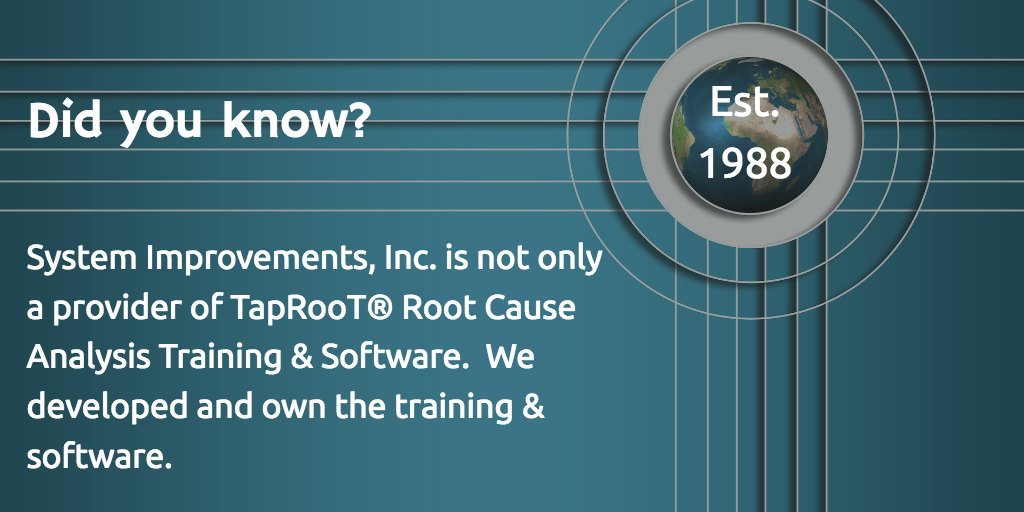 Did you know?

Est. 1988

System Improvements, Inc. is not only a provider of TapRooT® Root Cause Analysis Training & Software. We developed and own the training & software.